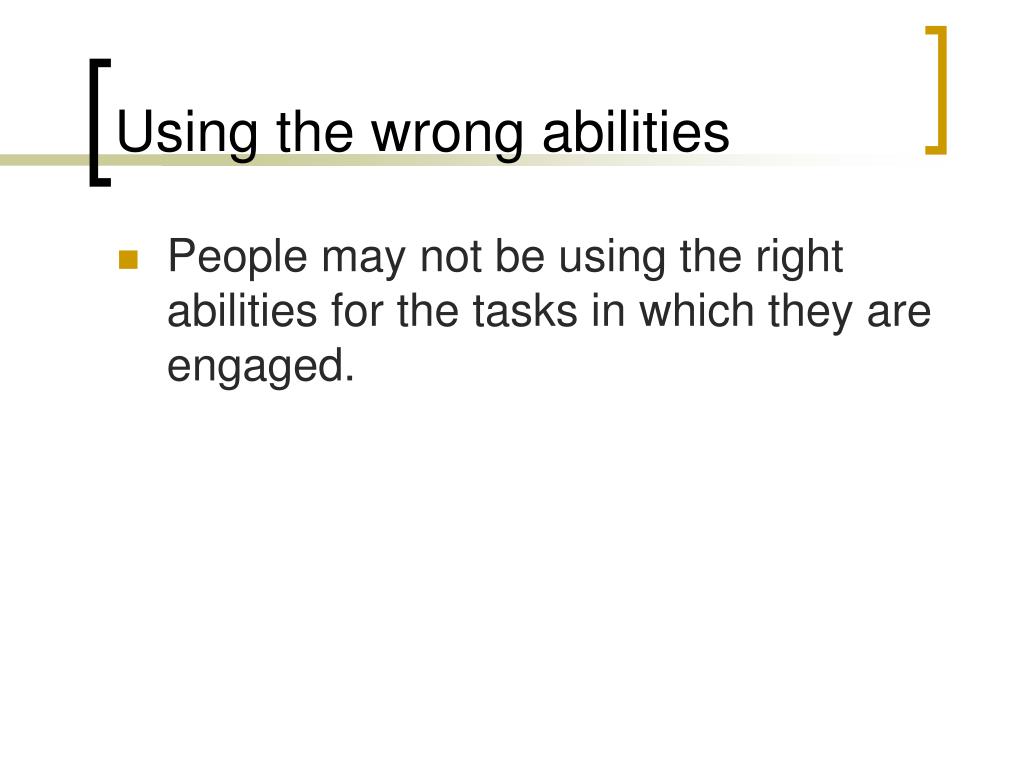 Using the wrong abilities

People may not be using the right abilities for the tasks in which they are engaged.